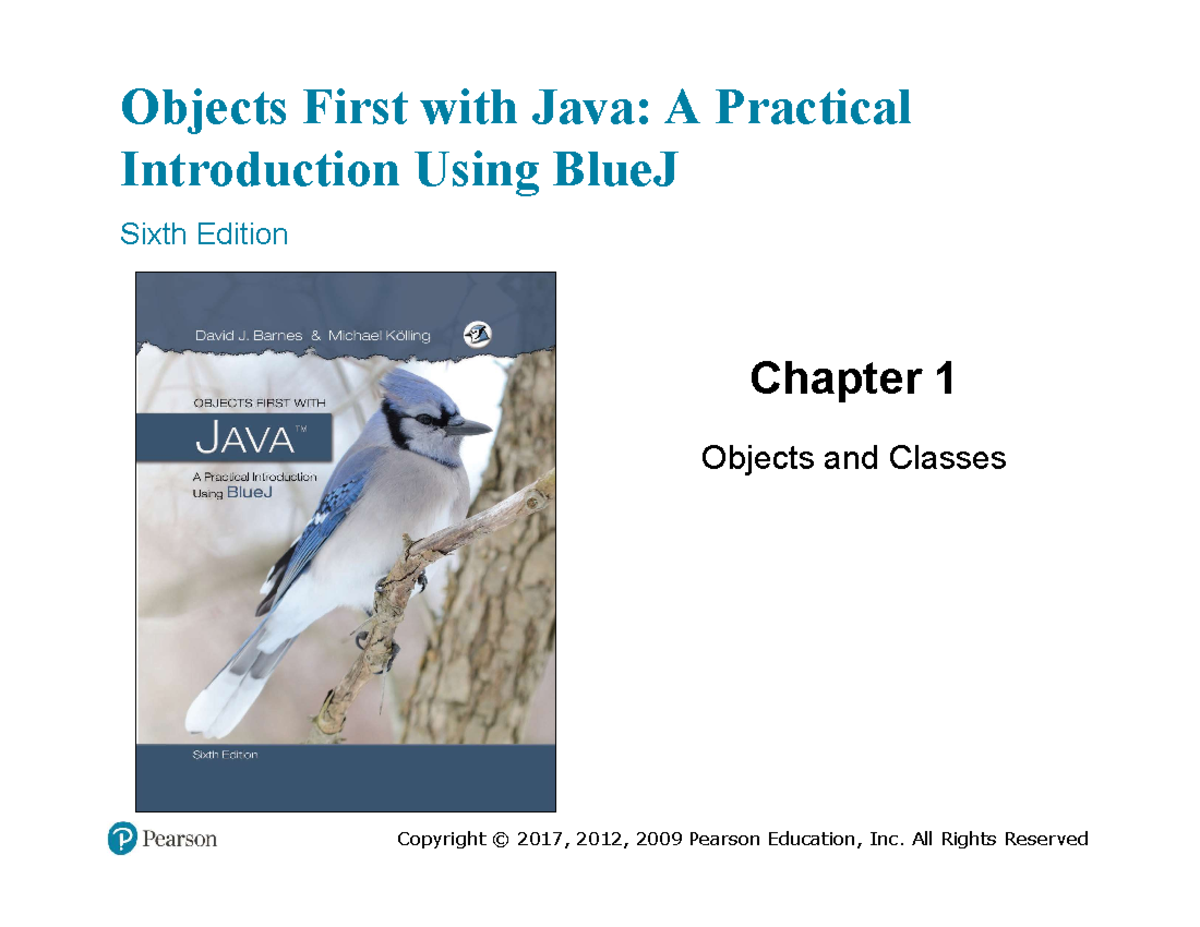 Objects First with Java: A Practical Introduction Using BlueJ

Sixth Edition

David J. Barnes & Michael Kölling

OBJECTS FIRST WITH

JAVA™

A Practical Introduction Using BlueJ

Sixth Edition

Chapter 1

Objects and Classes

Pearson

Copyright © 2017, 2012, 2009 Pearson Education, Inc. All Rights Reserved